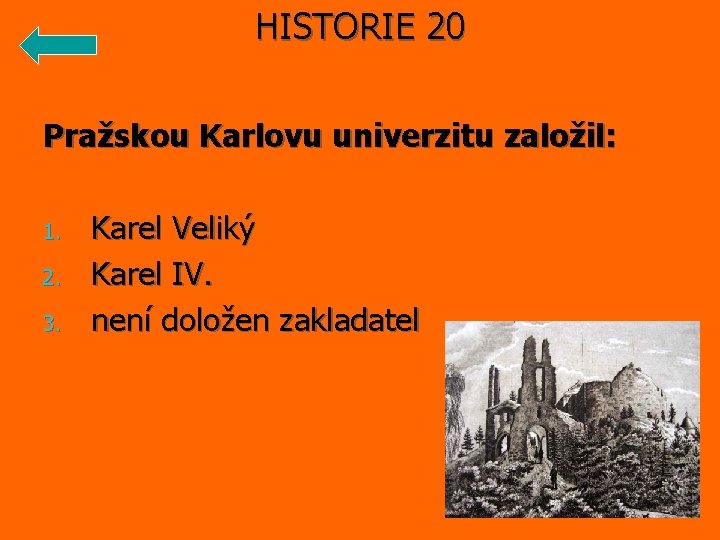 HISTORIE 20

Pražskou Karlovu univerzitu založil:

1. Karel Veliký
2. Karel IV.
3. není doložen zakladatel